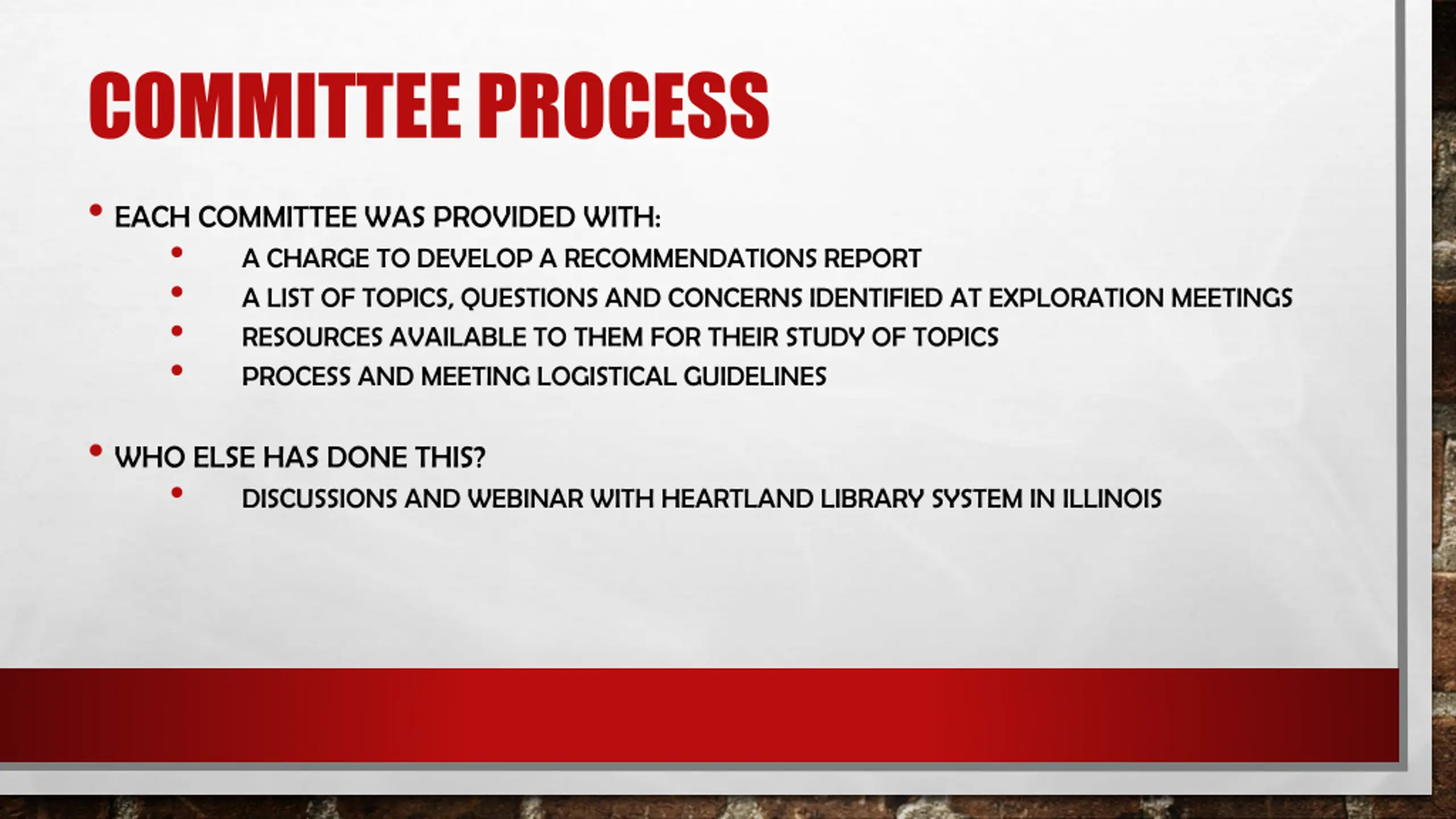 COMMITTEE PROCESS

• EACH COMMITTEE WAS PROVIDED WITH:
  • A CHARGE TO DEVELOP A RECOMMENDATIONS REPORT
  • A LIST OF TOPICS, QUESTIONS AND CONCERNS IDENTIFIED AT EXPLORATION MEETINGS
  • RESOURCES AVAILABLE TO THEM FOR THEIR STUDY OF TOPICS
  • PROCESS AND MEETING LOGISTICAL GUIDELINES

• WHO ELSE HAS DONE THIS?
  • DISCUSSIONS AND WEBINAR WITH HEARTLAND LIBRARY SYSTEM IN ILLINOIS